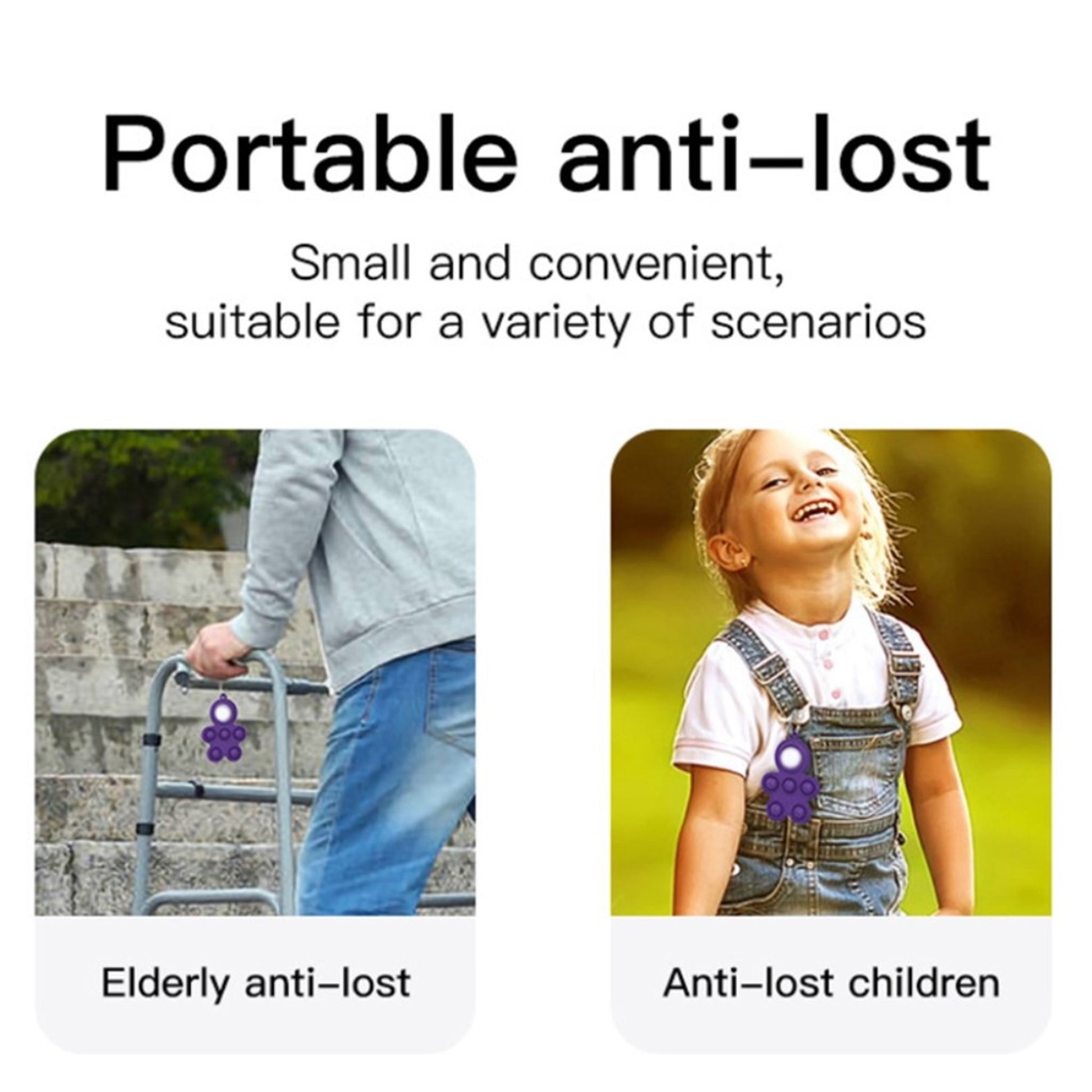 Portable anti–lost

Small and convenient,
suitable for a variety of scenarios

Elderly anti–lost

Anti–lost children